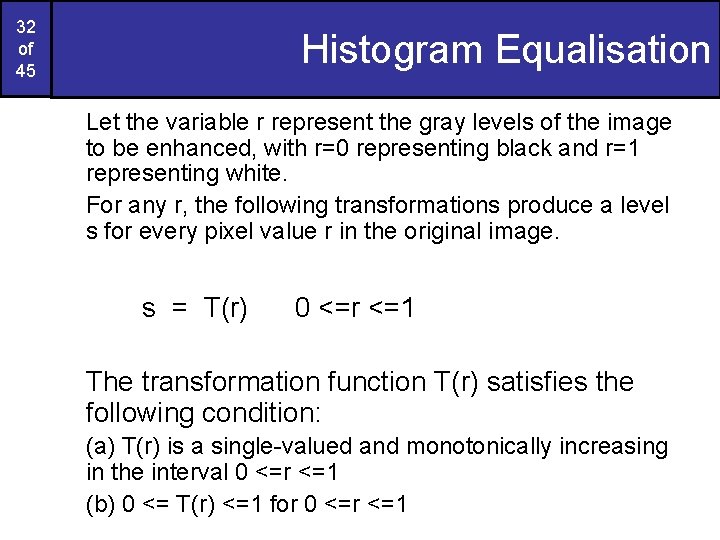 32
of
45

Histogram Equalisation

Let the variable r represent the gray levels of the image to be enhanced, with r=0 representing black and r=1 representing white.

For any r, the following transformations produce a level s for every pixel value r in the original image.

s = T(r) 0 <=r <=1

The transformation function T(r) satisfies the following condition:

(a) T(r) is a single-valued and monotonically increasing in the interval 0 <=r <=1

(b) 0 <= T(r) <=1 for 0 <=r <=1